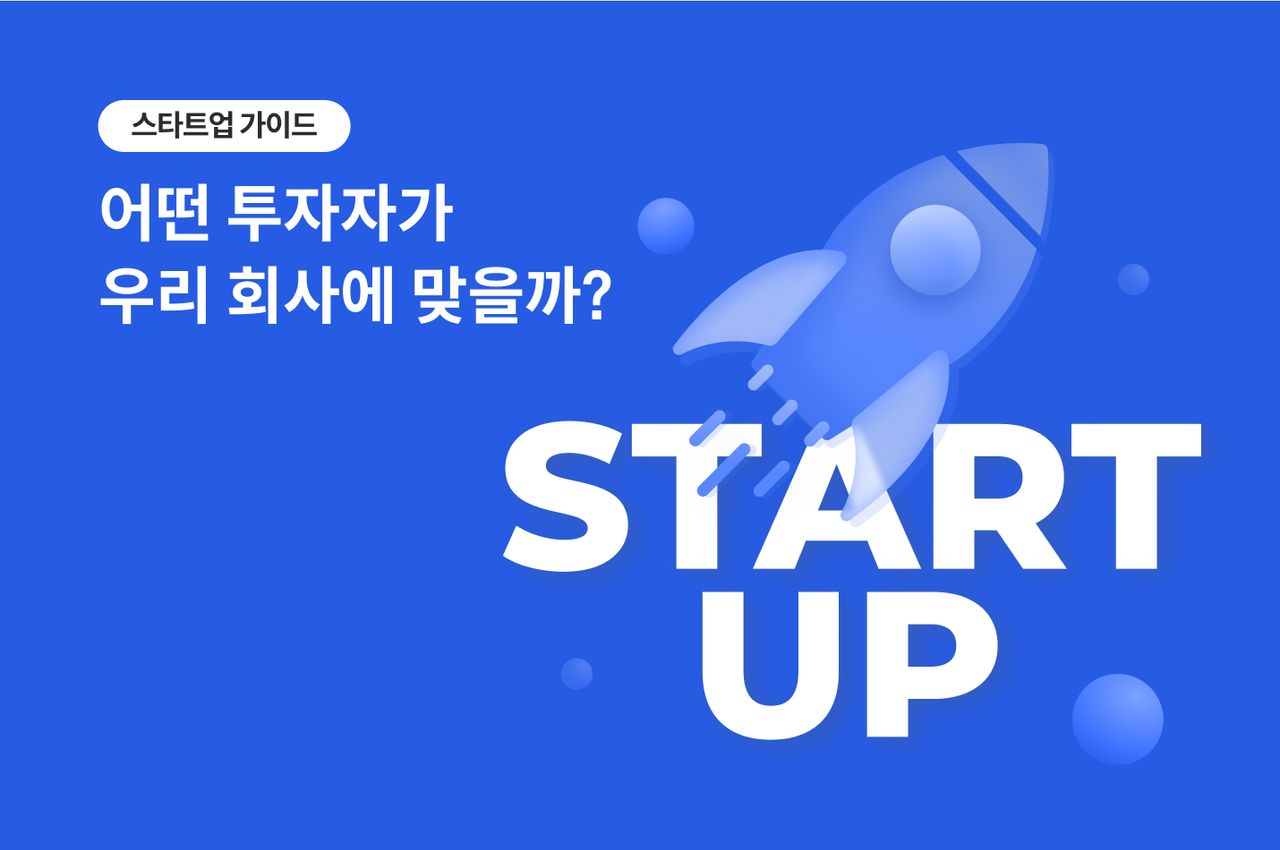 스타트업 가이드

어떤 투자자가
우리 회사에 맞을까?

START
UP